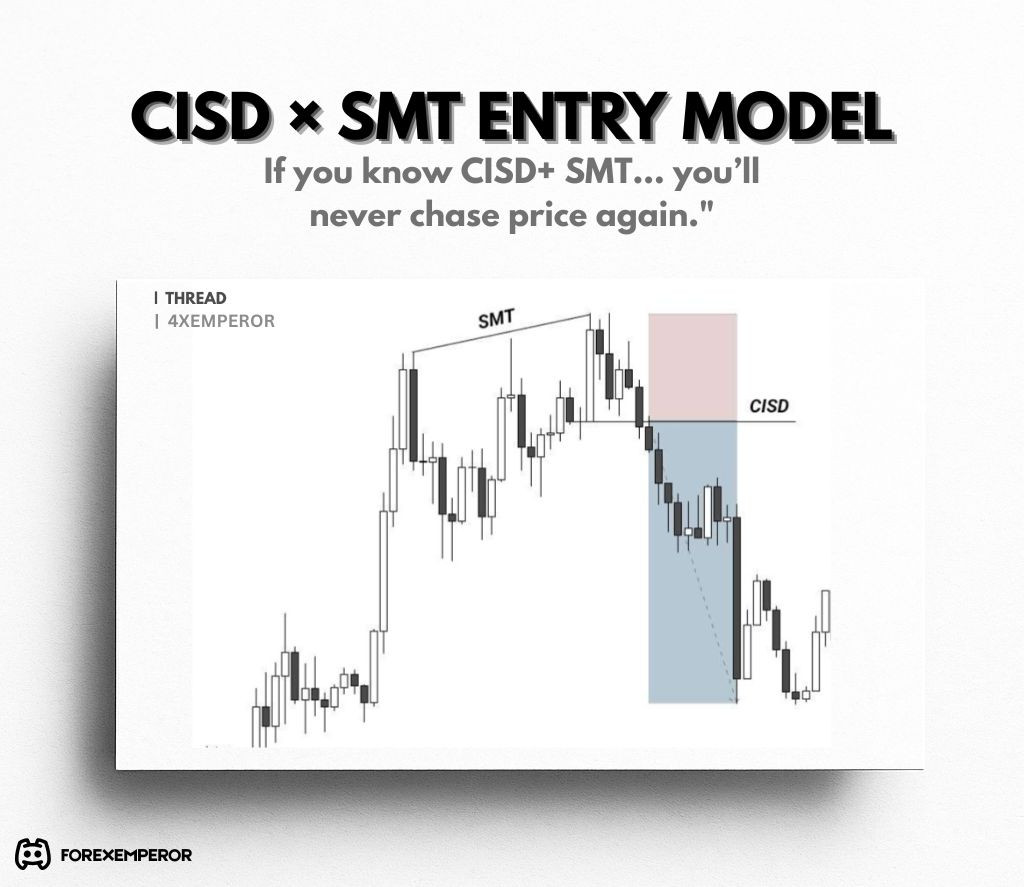 CISD × SMT ENTRY MODEL

If you know CISD+ SMT... you'll never chase price again."

| THREAD
| 4XEMPEROR

SMT

CISD

FOREXEMPEROR